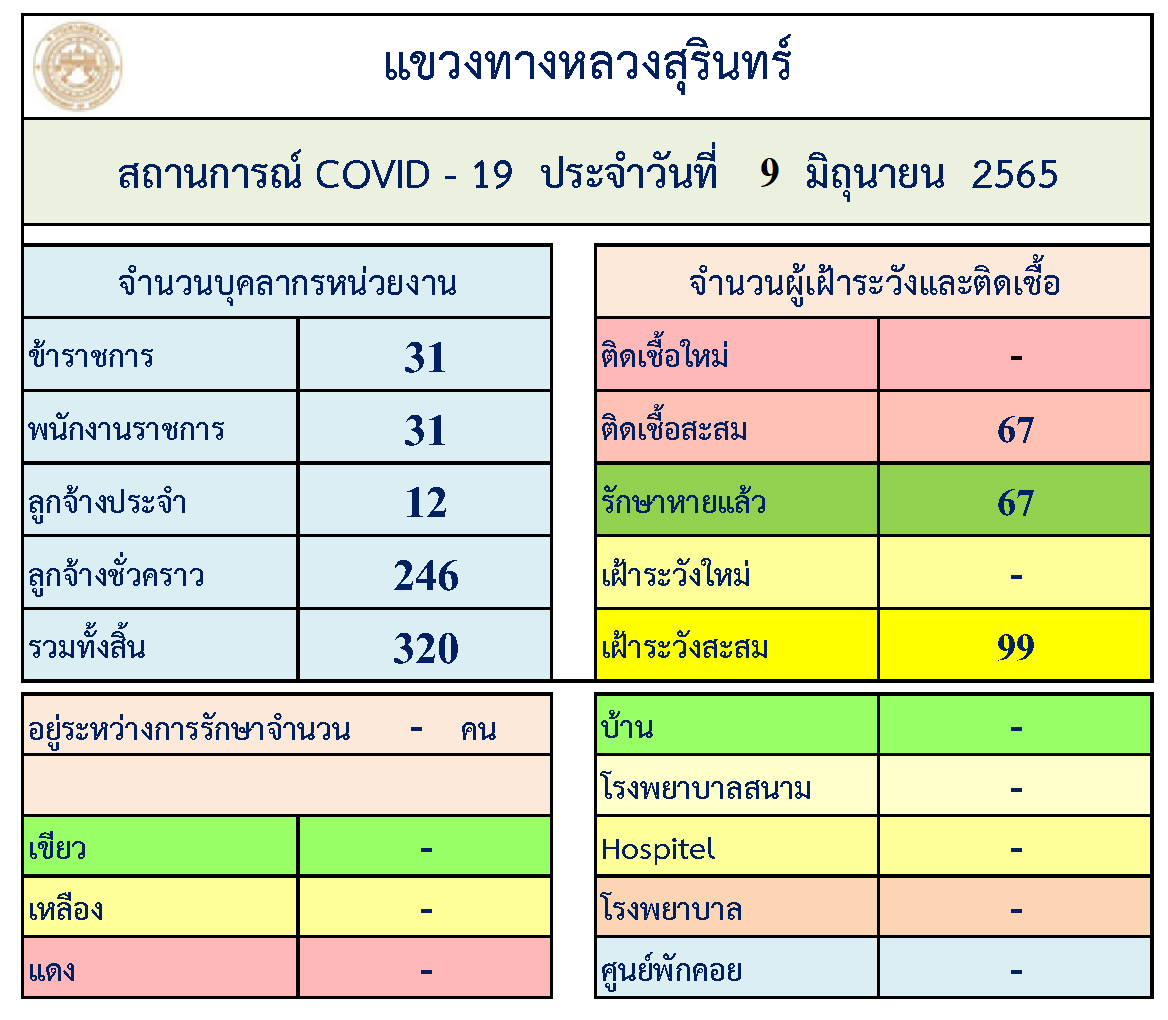 แขวงทางหลวงสุรินทร์

สถานการณ์ COVID - 19 ประจำวันที่ 9 มิถุนายน 2565

| จำนวนบุคลากรหน่วยงาน | |
|---|---|
| ข้าราชการ | 31 |
| พนักงานราชการ | 31 |
| ลูกจ้างประจำ | 12 |
| ลูกจ้างชั่วคราว | 246 |
| รวมทั้งสิ้น | 320 |

| จำนวนผู้เฝ้าระวังและติดเชื้อ | |
|---|---|
| ติดเชื้อใหม่ | - |
| ติดเชื้อสะสม | 67 |
| รักษาหายแล้ว | 67 |
| เฝ้าระวังใหม่ | - |
| เฝ้าระวังสะสม | 99 |

อยู่ระหว่างการรักษาจำนวน - คน

| เขียว | - |
|---|---|
| เหลือง | - |
| แดง | - |

| บ้าน | - |
|---|---|
| โรงพยาบาลสนาม | - |
| Hospitel | - |
| โรงพยาบาล | - |
| ศูนย์พักคอย | - |